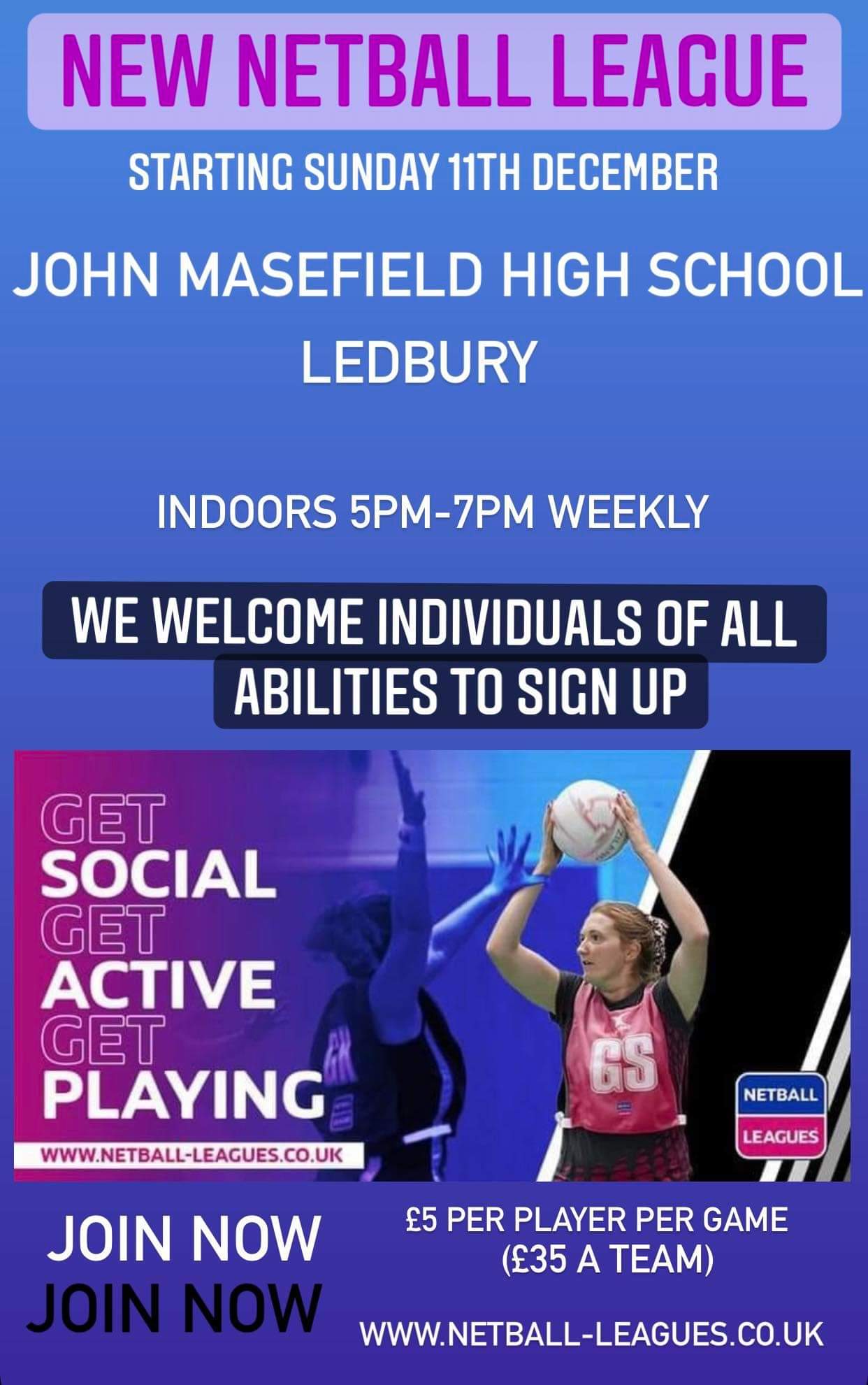 NEW NETBALL LEAGUE

STARTING SUNDAY 11TH DECEMBER

JOHN MASEFIELD HIGH SCHOOL LEDBURY

INDOORS 5PM-7PM WEEKLY

WE WELCOME INDIVIDUALS OF ALL ABILITIES TO SIGN UP

GET SOCIAL GET ACTIVE GET PLAYING

WWW.NETBALL-LEAGUES.CO.UK

GK

GS

NETBALL LEAGUES

JOIN NOW
JOIN NOW

£5 PER PLAYER PER GAME (£35 A TEAM)

WWW.NETBALL-LEAGUES.CO.UK